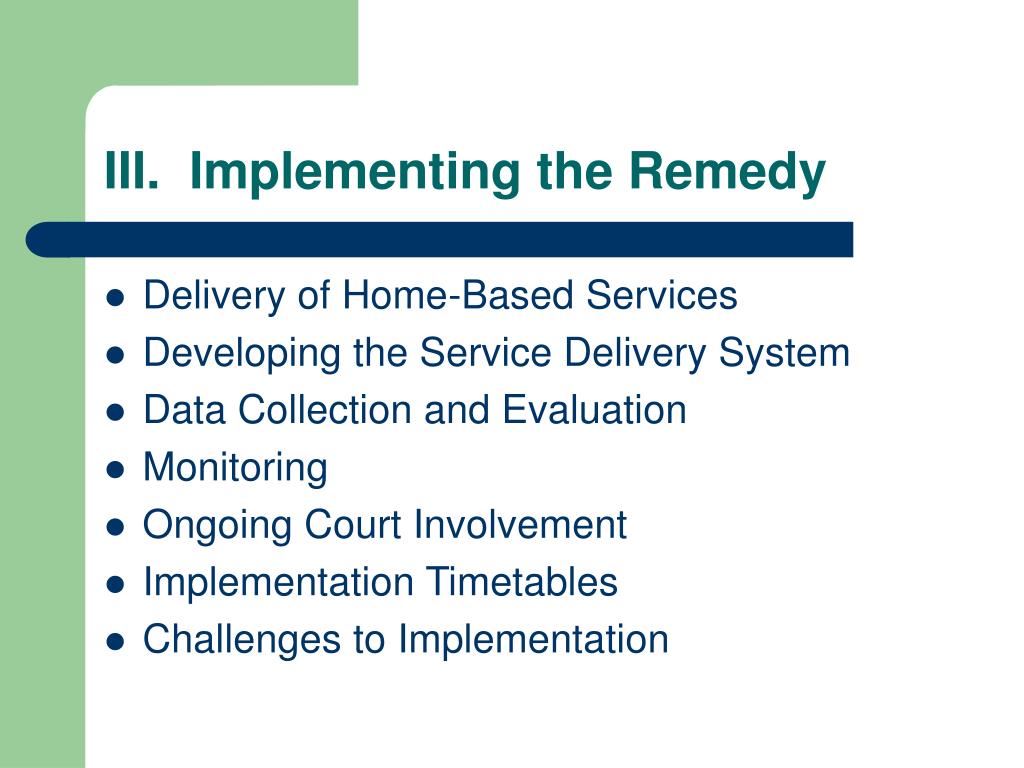 III. Implementing the Remedy

- Delivery of Home-Based Services
- Developing the Service Delivery System
- Data Collection and Evaluation
- Monitoring
- Ongoing Court Involvement
- Implementation Timetables
- Challenges to Implementation